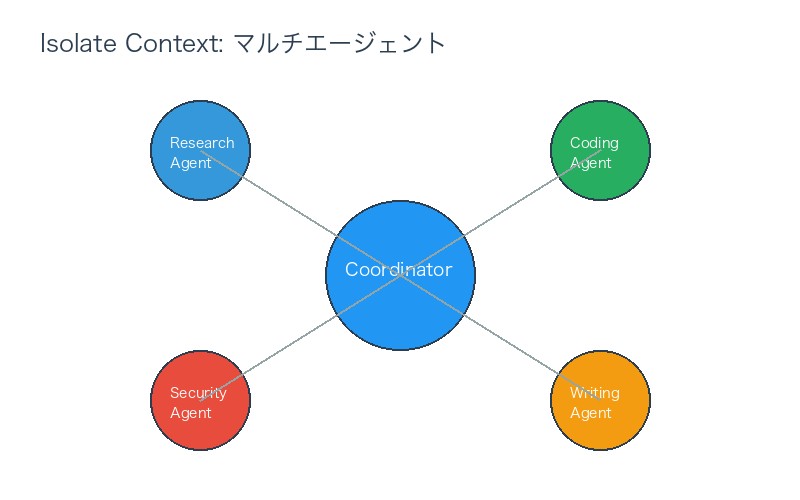 Isolate Context: マルチエージェント

Research Agent

Coding Agent

Coordinator

Security Agent

Writing Agent